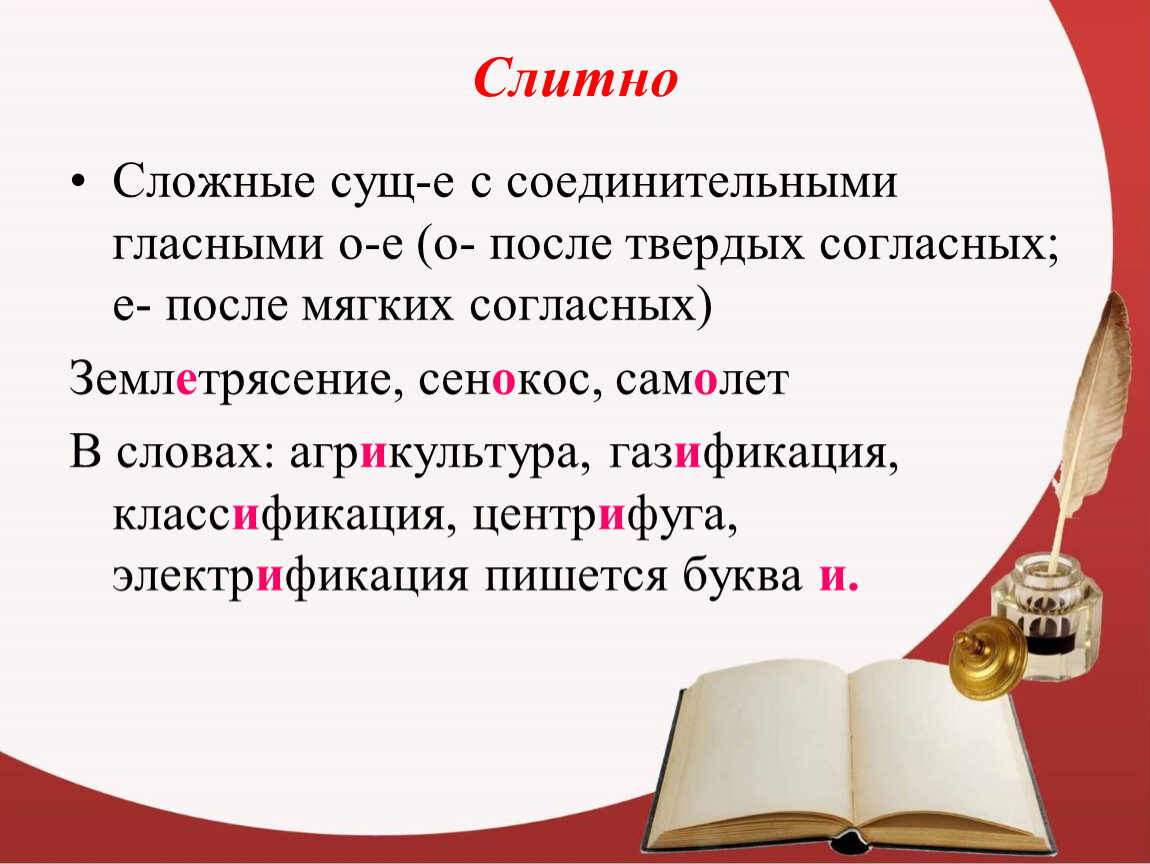 Слитно

• Сложные сущ-е с соединительными гласными о-е (о- после твердых согласных; е- после мягких согласных)

Землетрясение, сенокос, самолет

В словах: агрикультура, газификация, классификация, центрифуга, электрификация пишется буква и.